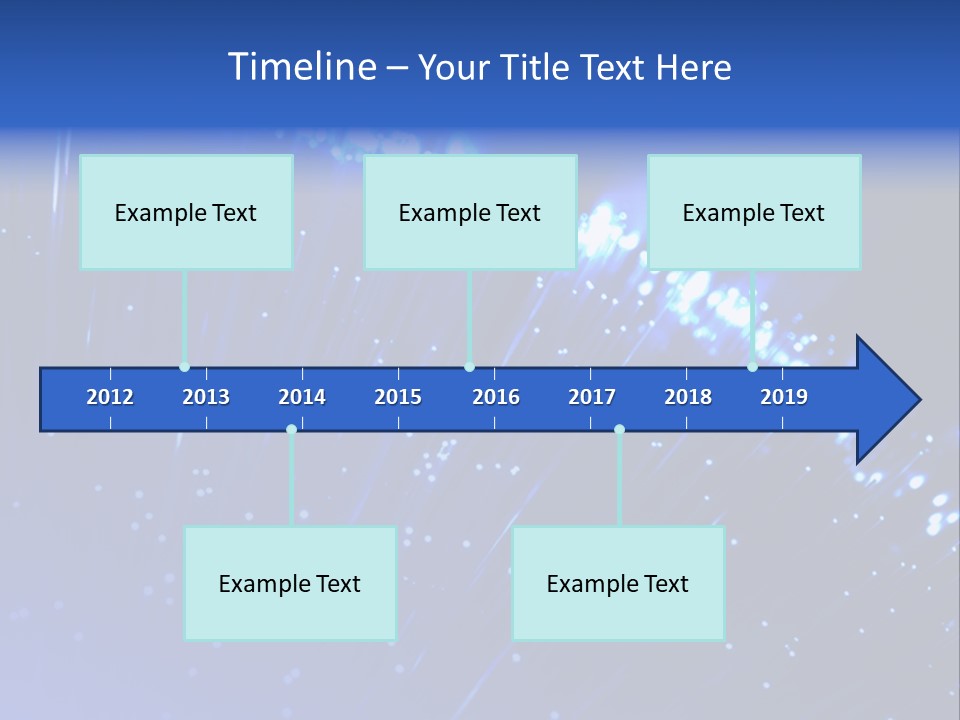 Timeline – Your Title Text Here

Example Text

Example Text

Example Text

2012 2013 2014 2015 2016 2017 2018 2019

Example Text

Example Text